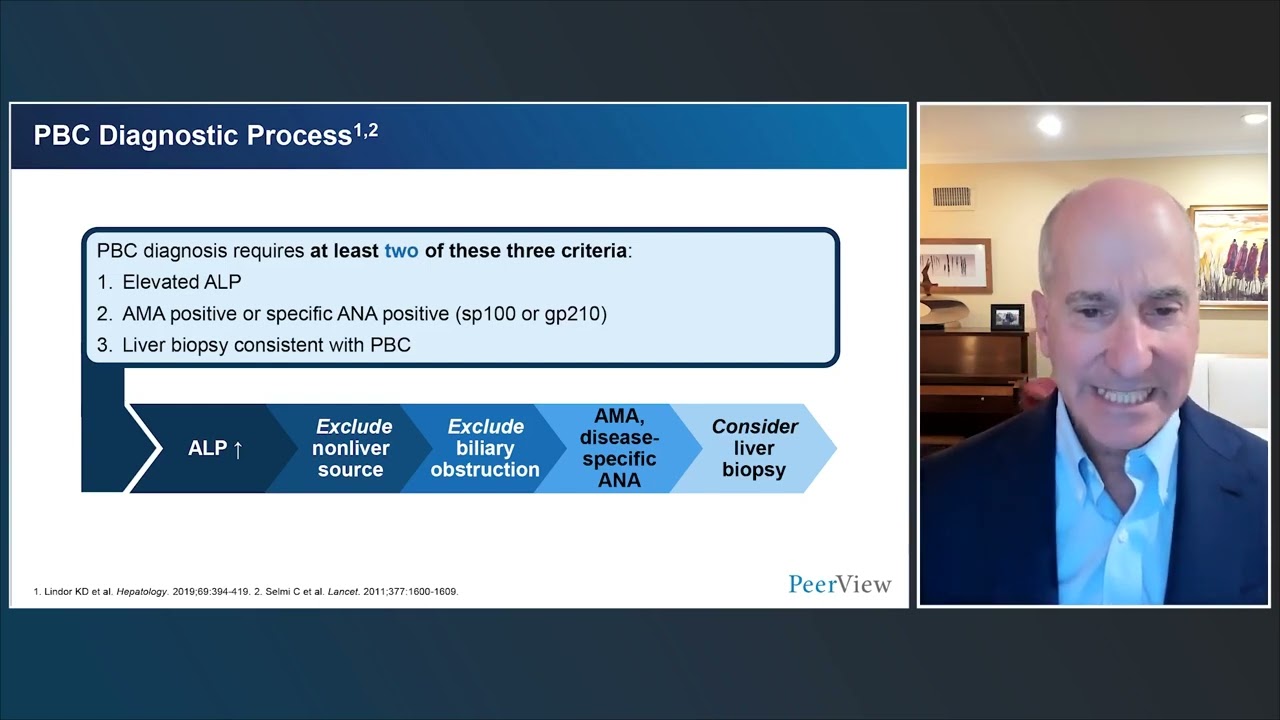 PBC Diagnostic Process$^{1,2}$

PBC diagnosis requires at least two of these three criteria:
1. Elevated ALP
2. AMA positive or specific ANA positive (sp100 or gp210)
3. Liver biopsy consistent with PBC

ALP ↑

Exclude nonliver source

Exclude biliary obstruction

AMA, disease-specific ANA

Consider liver biopsy

1. Lindor KD et al. Hepatology. 2019;69:394-419. 2. Selmi C et al. Lancet. 2011;377:1600-1609.

PeerView